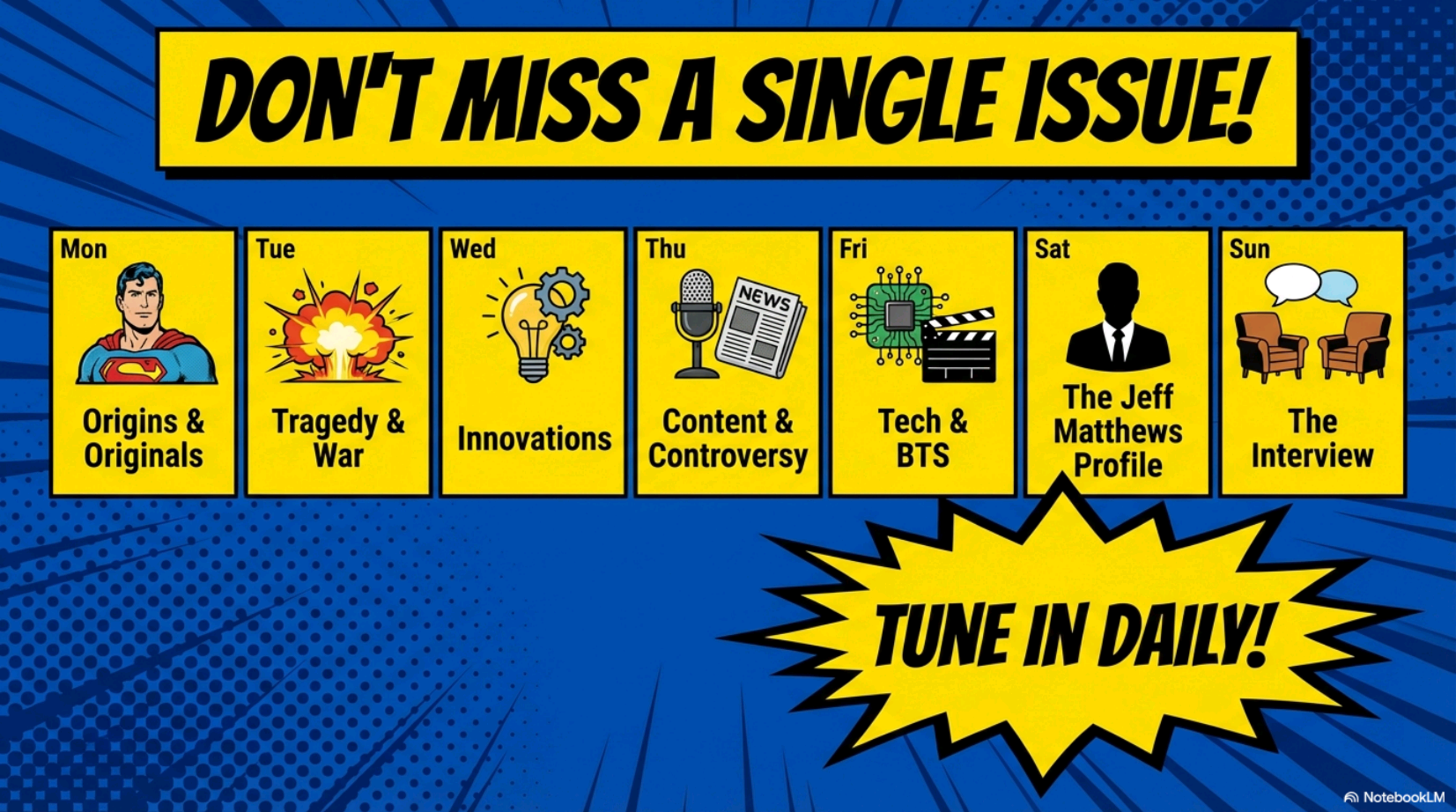 DON'T MISS A SINGLE ISSUE!

Mon
Origins & Originals

Tue
Tragedy & War

Wed
Innovations

Thu
NEWS
Content & Controversy

Fri
Tech & BTS

Sat
The Jeff Matthews Profile

Sun
The Interview

TUNE IN DAILY!

NotebookLM